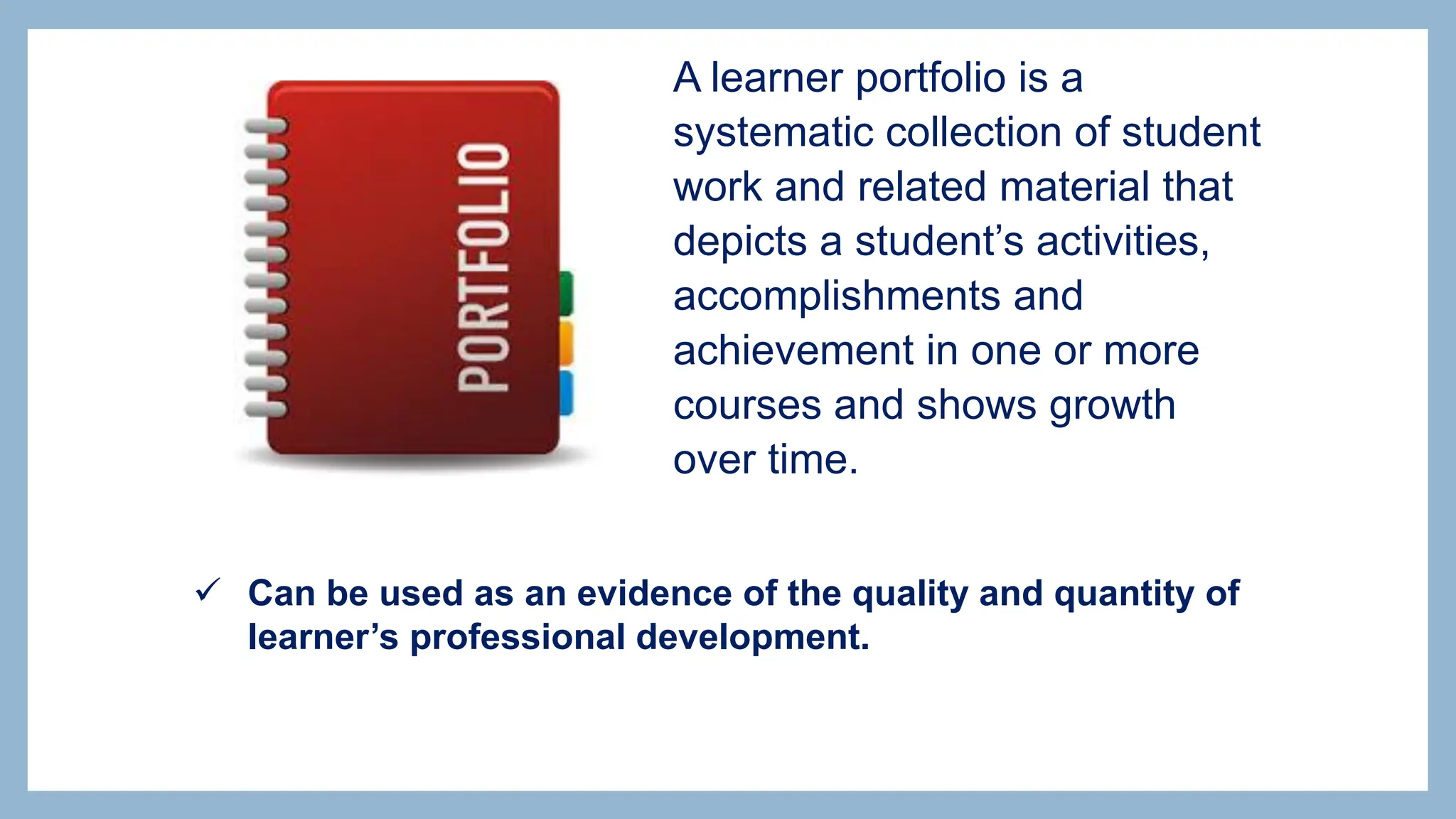 PORTFOLIO

A learner portfolio is a systematic collection of student work and related material that depicts a student’s activities, accomplishments and achievement in one or more courses and shows growth over time.

✓ Can be used as an evidence of the quality and quantity of learner’s professional development.